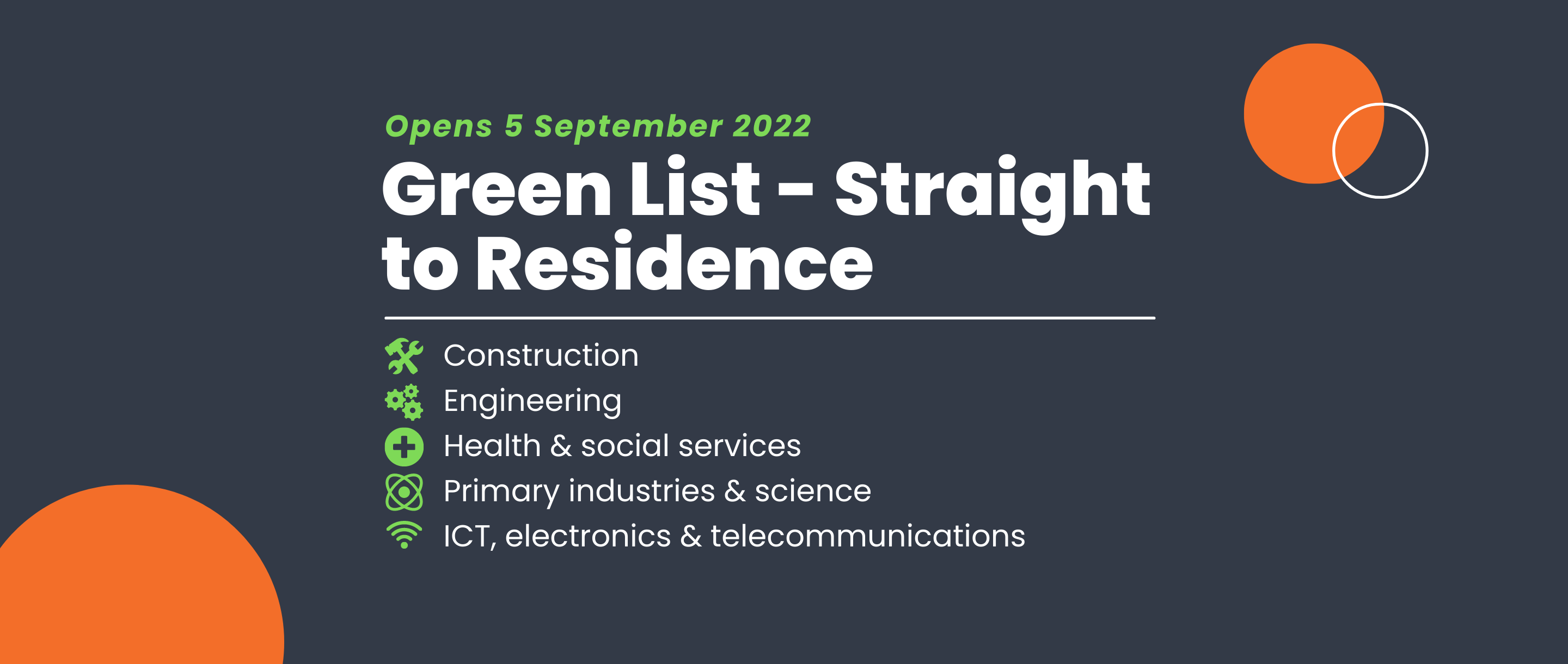 Opens 5 September 2022

Green List - Straight to Residence

Construction
Engineering
Health & social services
Primary industries & science
ICT, electronics & telecommunications